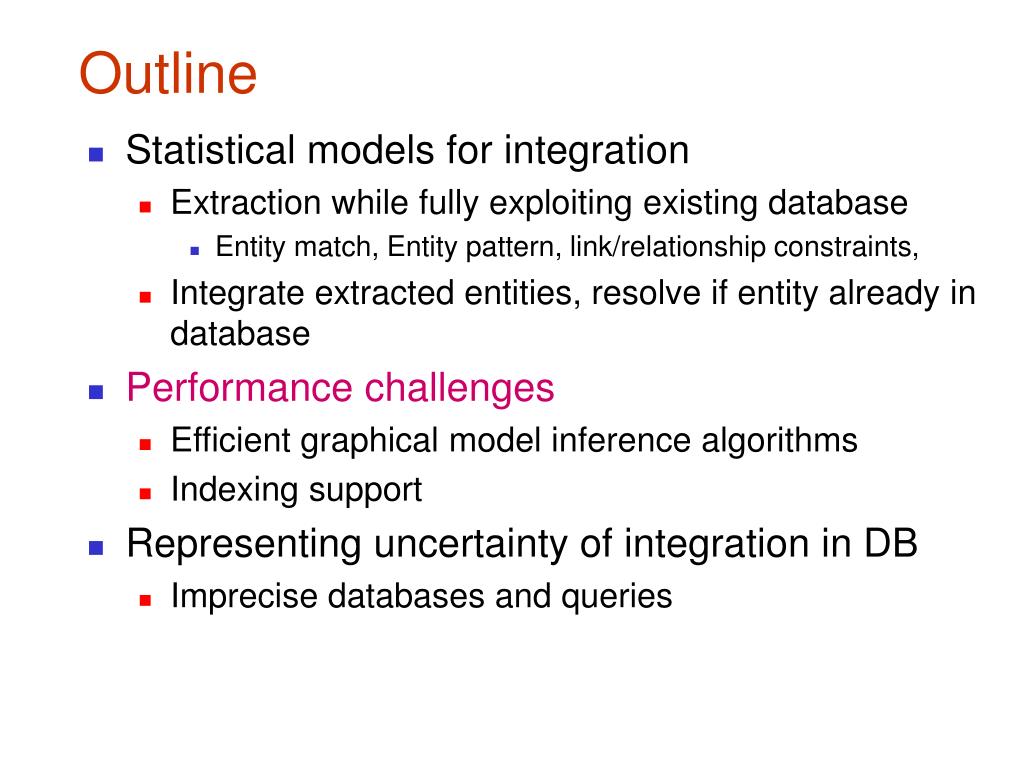 Outline

- Statistical models for integration
  - Extraction while fully exploiting existing database
    - Entity match, Entity pattern, link/relationship constraints,
  - Integrate extracted entities, resolve if entity already in database
- Performance challenges
  - Efficient graphical model inference algorithms
  - Indexing support
- Representing uncertainty of integration in DB
  - Imprecise databases and queries